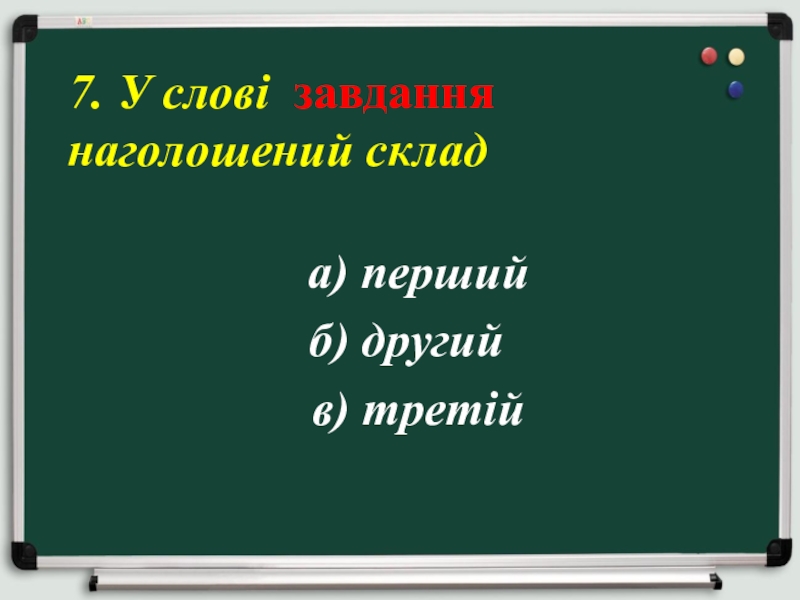 7. У слові завдання наголошений склад

а) перший

б) другий

в) третій